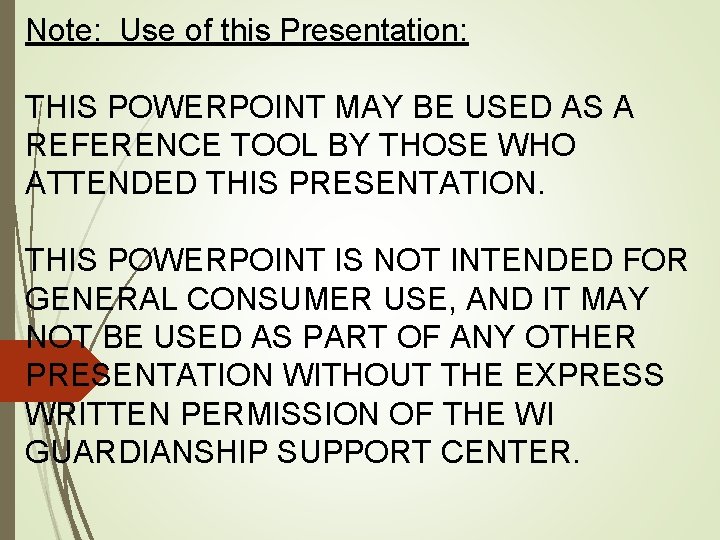 Note: Use of this Presentation:

THIS POWERPOINT MAY BE USED AS A REFERENCE TOOL BY THOSE WHO ATTENDED THIS PRESENTATION.

THIS POWERPOINT IS NOT INTENDED FOR GENERAL CONSUMER USE, AND IT MAY NOT BE USED AS PART OF ANY OTHER PRESENTATION WITHOUT THE EXPRESS WRITTEN PERMISSION OF THE WI GUARDIANSHIP SUPPORT CENTER.